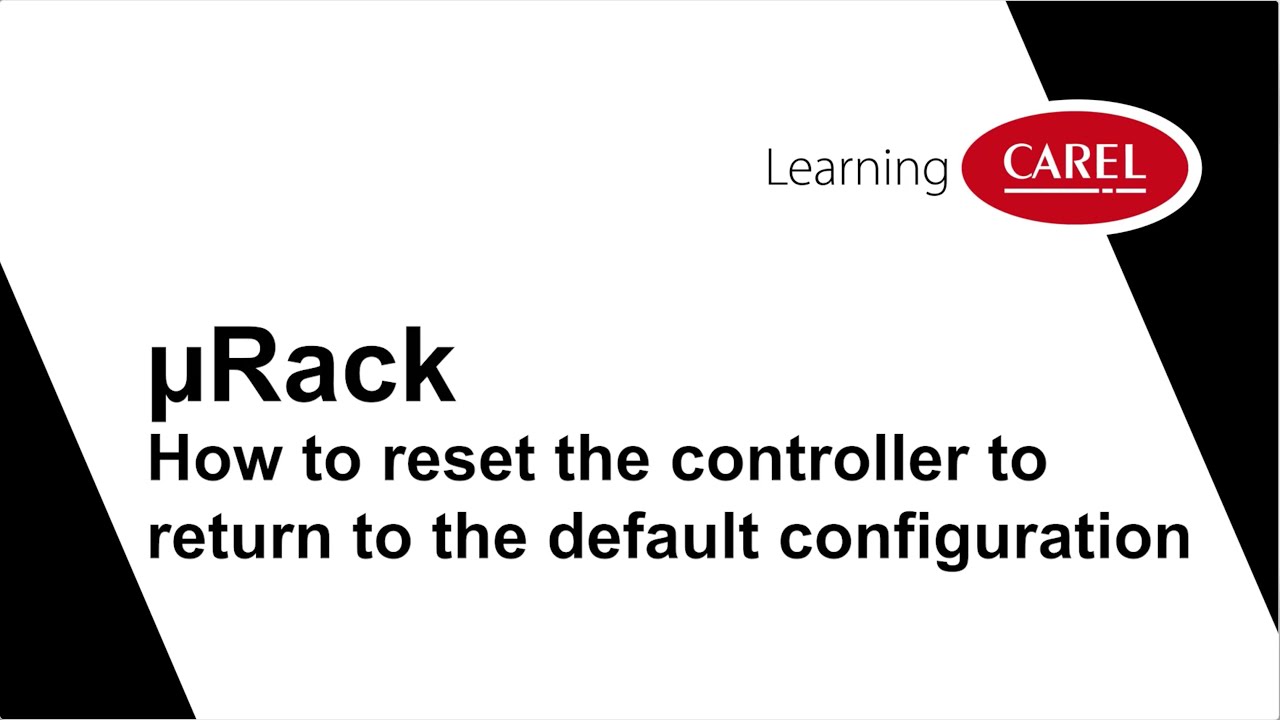 Learning CAREL

µRack
How to reset the controller to return to the default configuration